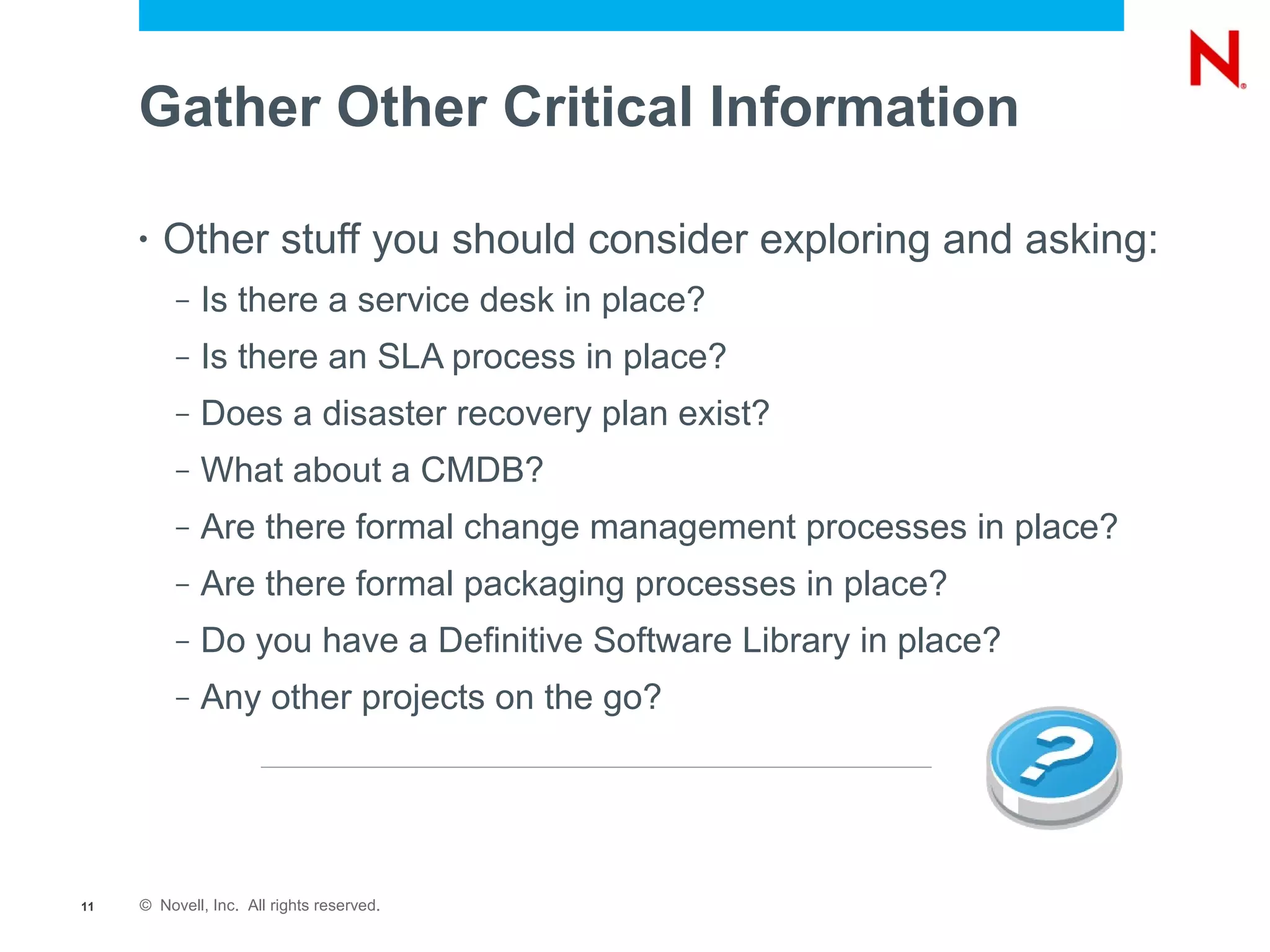 N

Gather Other Critical Information

• Other stuff you should consider exploring and asking:
– Is there a service desk in place?
– Is there an SLA process in place?
– Does a disaster recovery plan exist?
– What about a CMDB?
– Are there formal change management processes in place?
– Are there formal packaging processes in place?
– Do you have a Definitive Software Library in place?
– Any other projects on the go?

?

11 © Novell, Inc. All rights reserved.